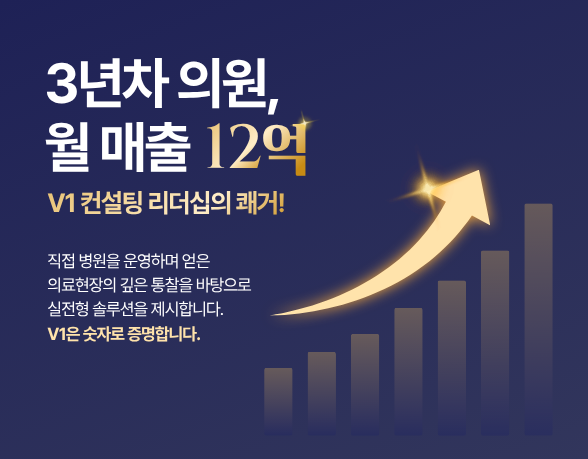 3년차 의원,
월 매출 12억

V1 컨설팅 리더십의 쾌거!

직접 병원을 운영하며 얻은
의료현장의 깊은 통찰을 바탕으로
실전형 솔루션을 제시합니다.
V1은 숫자로 증명합니다.